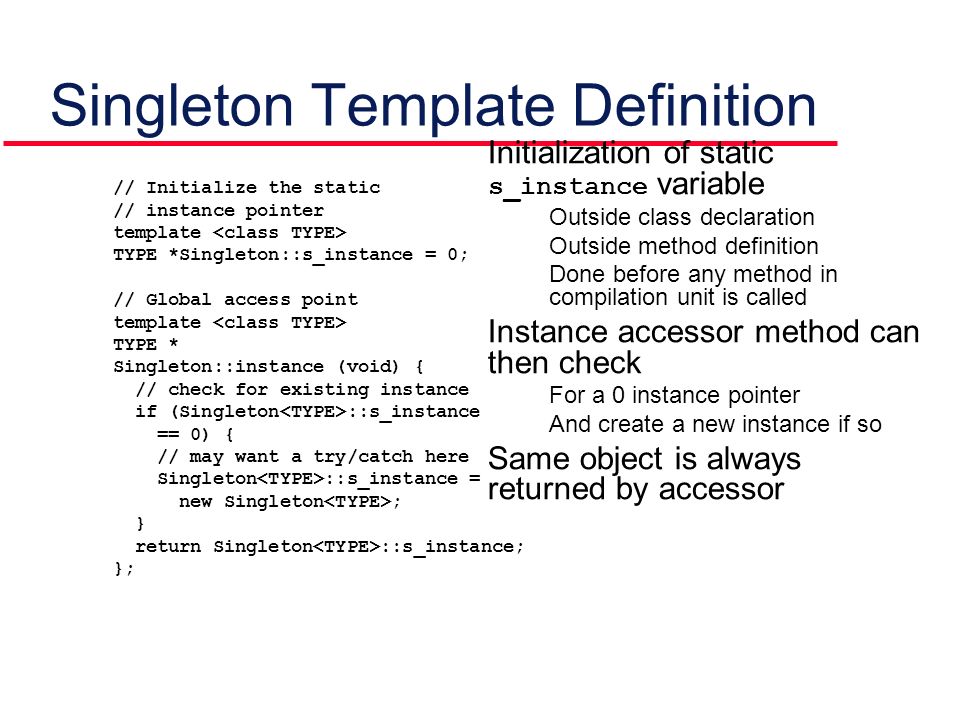 Singleton Template Definition

// Initialize the static
// instance pointer
template <class TYPE>
TYPE *Singleton::s_instance = 0;

// Global access point
template <class TYPE>
TYPE *
Singleton::instance (void) {
  // check for existing instance
  if (Singleton<TYPE>::s_instance
    == 0) {
    // may want a try/catch here
    Singleton<TYPE>::s_instance =
      new Singleton<TYPE>;
  }
  return Singleton<TYPE>::s_instance;
};

Initialization of static s_instance variable

Outside class declaration

Outside method definition

Done before any method in compilation unit is called

Instance accessor method can then check

For a 0 instance pointer

And create a new instance if so

Same object is always returned by accessor